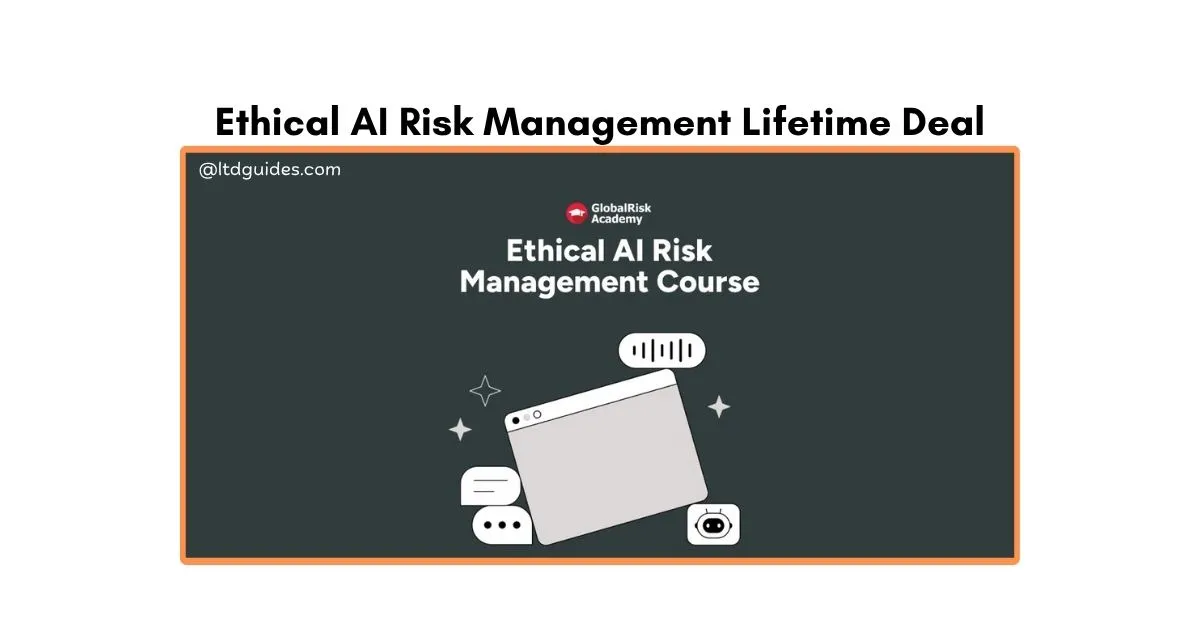 Ethical AI Risk Management Lifetime Deal

@ltdguides.com

GlobalRisk Academy

Ethical AI Risk Management Course